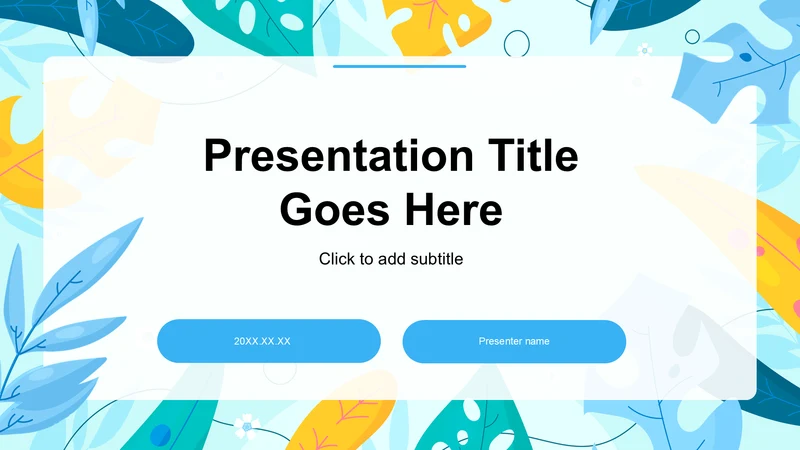 Presentation Title Goes Here

Click to add subtitle

20XX.XX.XX

Presenter name